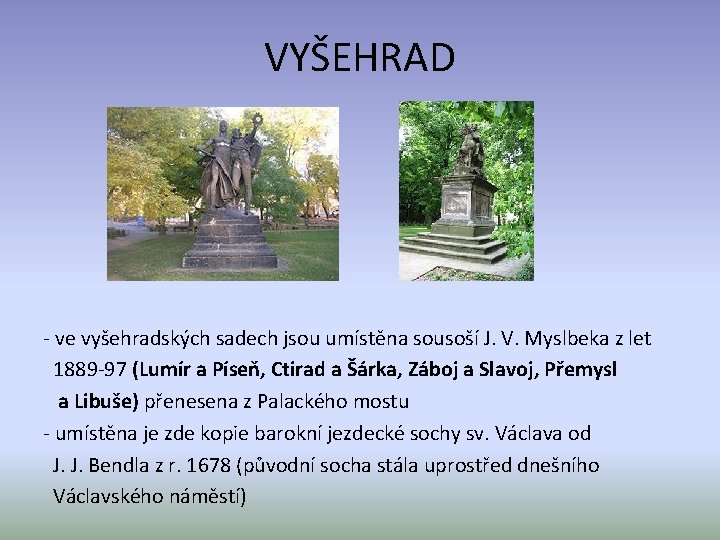 VYŠEHRAD

- ve vyšehradských sadech jsou umístěna sousoší J. V. Myslbeka z let 1889-97 (Lumír a Píseň, Ctirad a Šárka, Záboj a Slavoj, Přemysl a Libuše) přenesena z Palackého mostu

- umístěna je zde kopie barokní jezdecké sochy sv. Václava od J. J. Bendla z r. 1678 (původní socha stála uprostřed dnešního Václavského náměstí)